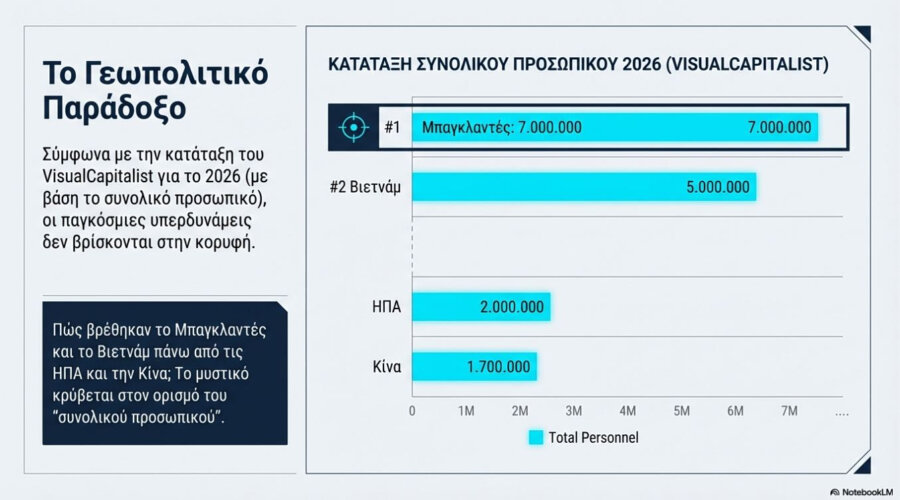 Το Γεωπολιτικό Παράδοξο

Σύμφωνα με την κατάταξη του VisualCapitalist για το 2026 (με βάση το συνολικό προσωπικό), οι παγκόσμιες υπερδυνάμεις δεν βρίσκονται στην κορυφή.

Πώς βρέθηκαν το Μπαγκλαντές και το Βιετνάμ πάνω από τις ΗΠΑ και την Κίνα; Το μυστικό κρύβεται στον ορισμό του "συνολικού προσωπικού".

ΚΑΤΑΤΑΞΗ ΣΥΝΟΛΙΚΟΥ ΠΡΟΣΩΠΙΚΟΥ 2026 (VISUALCAPITALIST)

#1 Μπαγκλαντές: 7.000.000 7.000.000

#2 Βιετνάμ 5.000.000

ΗΠΑ 2.000.000

Κίνα 1.700.000

0 1M 2M 3M 4M 5M 6M 7M ....

Total Personnel

NotebookLM